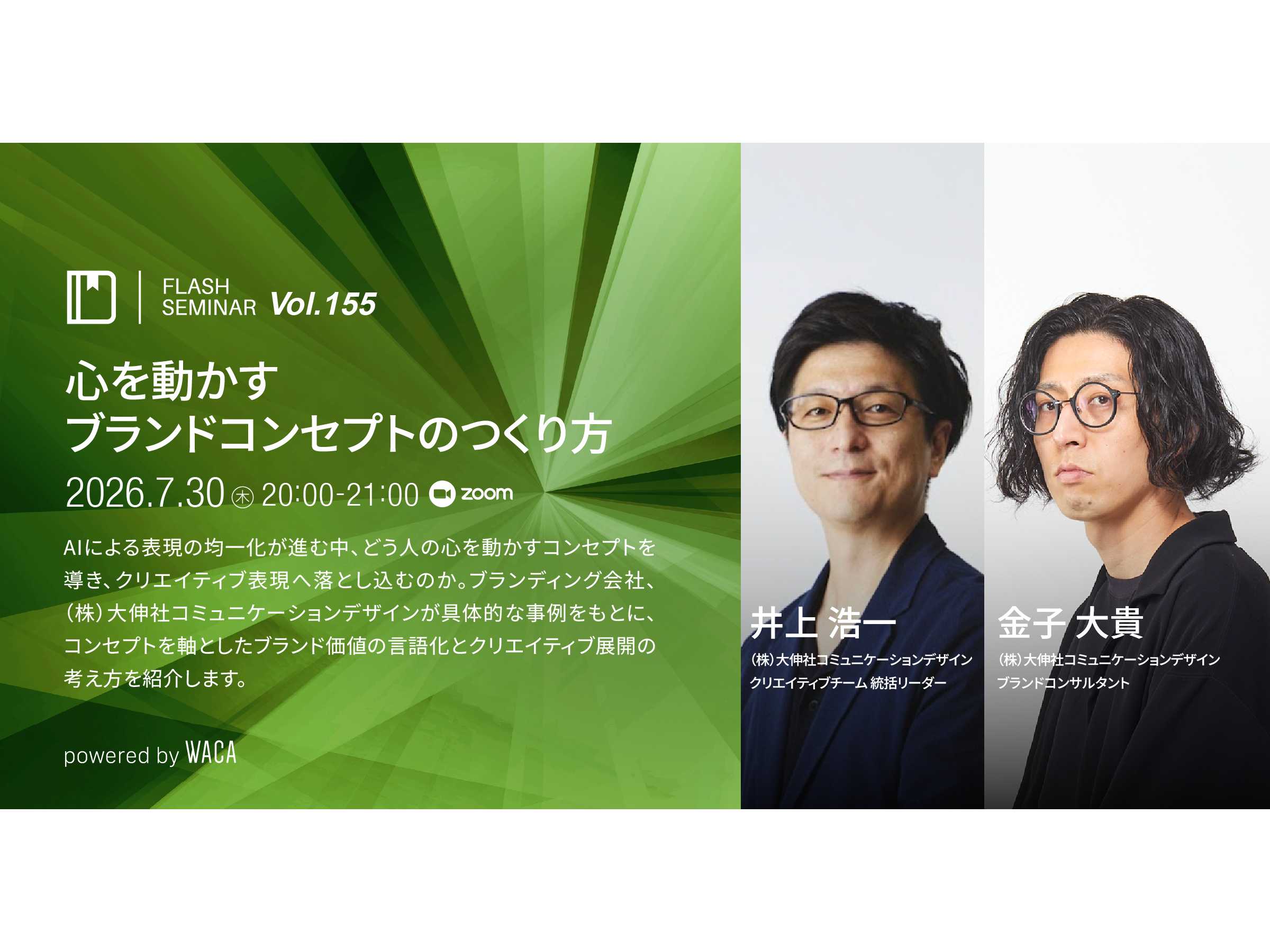 FLASH SEMINAR Vol.155

心を動かす
ブランドコンセプトのつくり方

2026.7.30 ㊍ 20:00-21:00 zoom

AIによる表現の均一化が進む中、どう人の心を動かすコンセプトを導き、クリエイティブ表現へ落とし込むのか。ブランディング会社、(株)大伸社コミュニケーションデザインが具体的な事例をもとに、コンセプトを軸としたブランド価値の言語化とクリエイティブ展開の考え方を紹介します。

powered by WACA

井上 浩一
(株)大伸社コミュニケーションデザイン
クリエイティブチーム 統括リーダー

金子 大貴
(株)大伸社コミュニケーションデザイン
ブランドコンサルタント